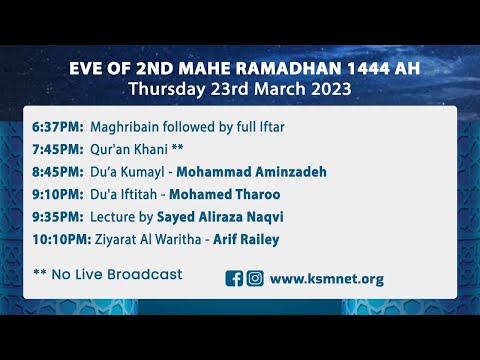 EVE OF 2ND MAHE RAMADHAN 1444 AH
Thursday 23rd March 2023

6:37PM: Maghribain followed by full Iftar
7:45PM: Qur'an Khani **
8:45PM: Du'a Kumayl - Mohammad Aminzadeh
9:10PM: Du'a Iftitah - Mohamed Tharoo
9:35PM: Lecture by Sayed Aliraza Naqvi
10:10PM: Ziyarat Al Waritha - Arif Railey

** No Live Broadcast

www.ksmnet.org